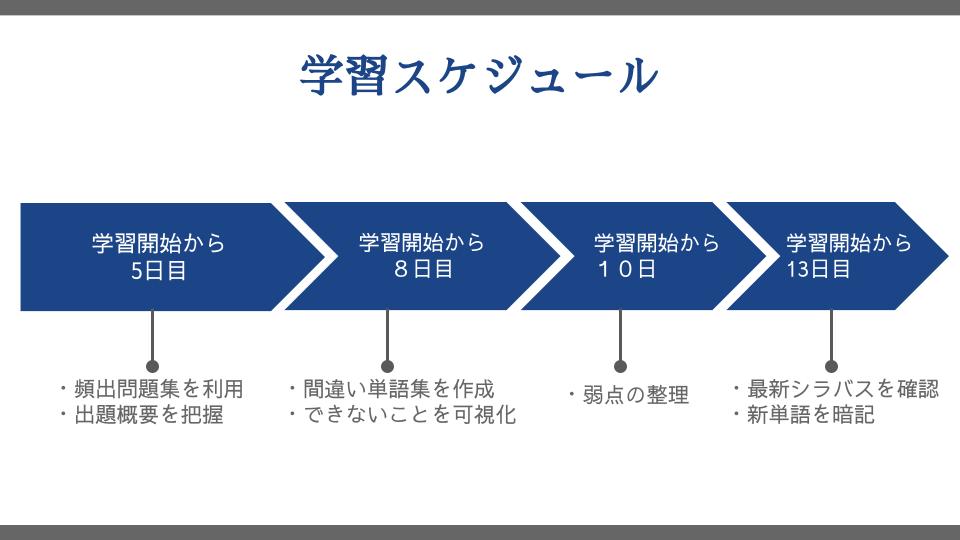 学習スケジュール

学習開始から
5日目

学習開始から
８日目

学習開始から
１０日

学習開始から
13日目

・頻出問題集を利用
・出題概要を把握

・間違い単語集を作成
・できないことを可視化

・弱点の整理

・最新シラバスを確認
・新単語を暗記